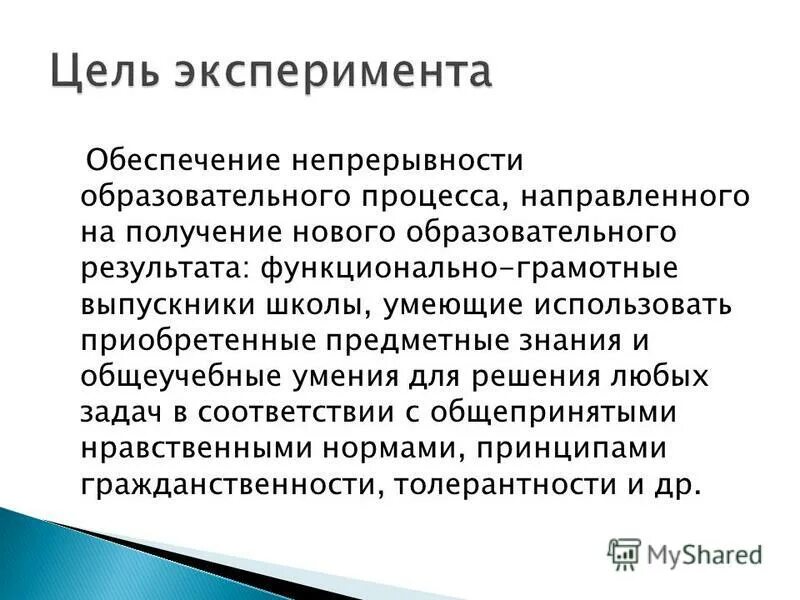 Цель эксперимента

Обеспечение непрерывности образовательного процесса, направленного на получение нового образовательного результата: функционально-грамотные выпускники школы, умеющие использовать приобретенные предметные знания и общеучебные умения для решения любых задач в соответствии с общепринятыми нравственными нормами, принципами гражданственности, толерантности и др.

MyShared